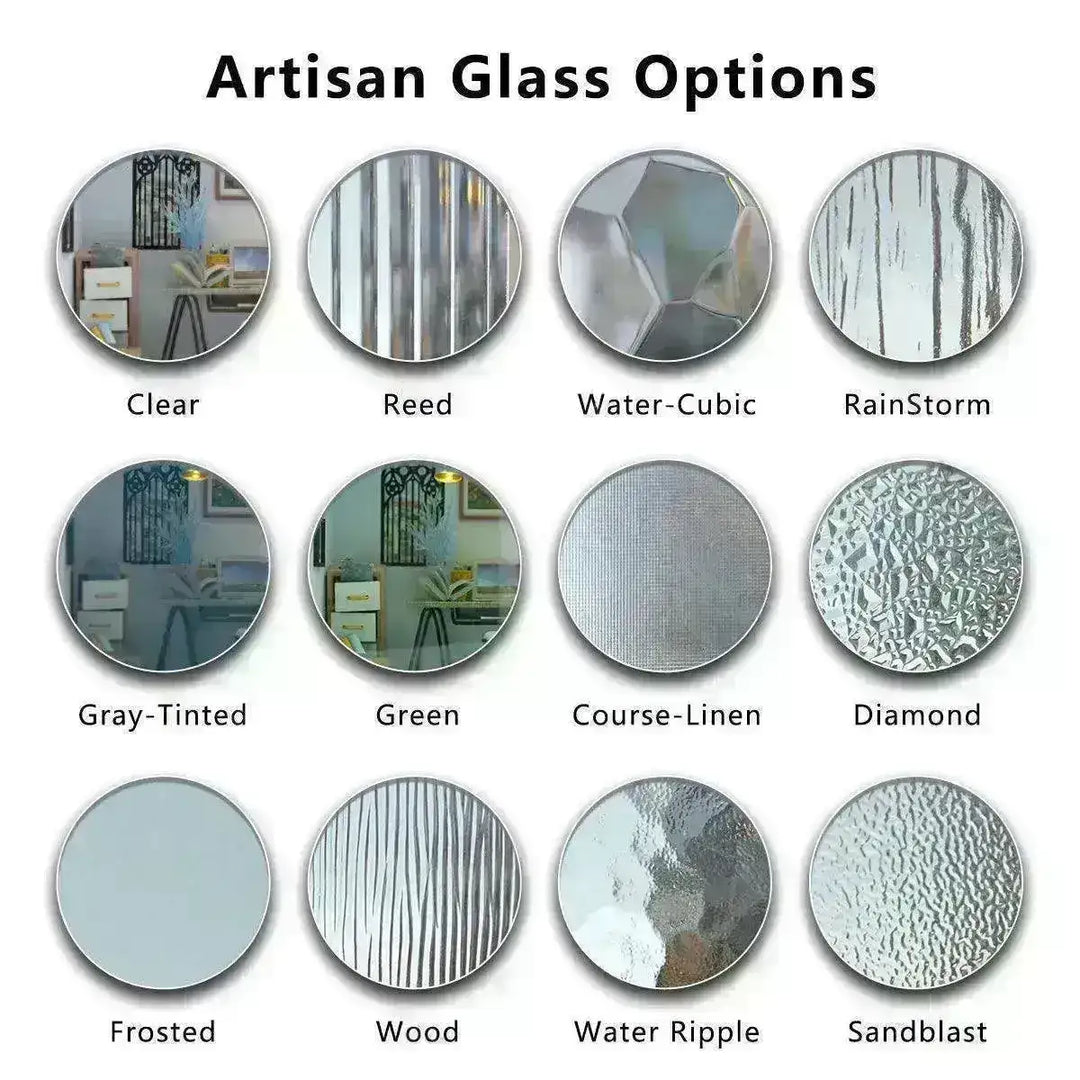 Artisan Glass Options

Clear

Reed

Water-Cubic

RainStorm

Gray-Tinted

Green

Course-Linen

Diamond

Frosted

Wood

Water Ripple

Sandblast